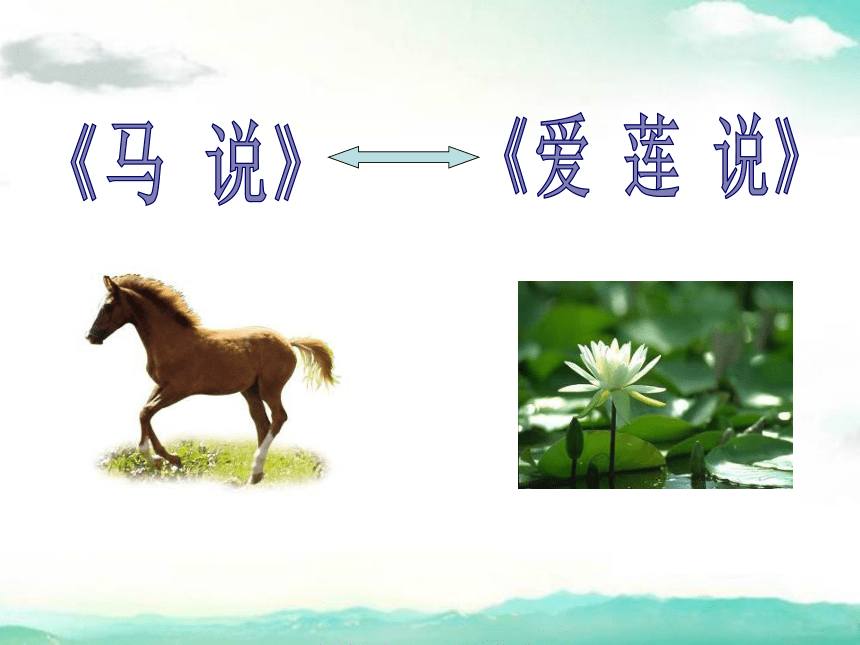 《马 说》 《爱 莲 说》